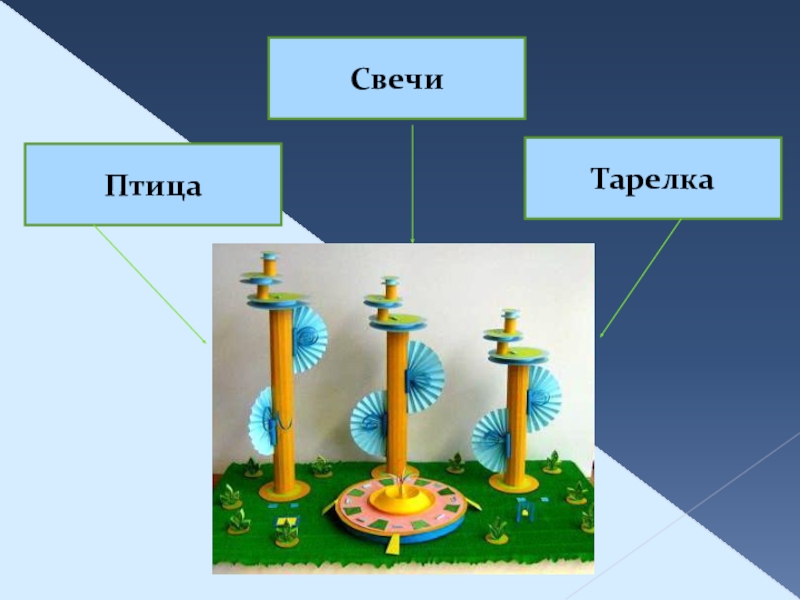 Свечи

Птица

Тарелка